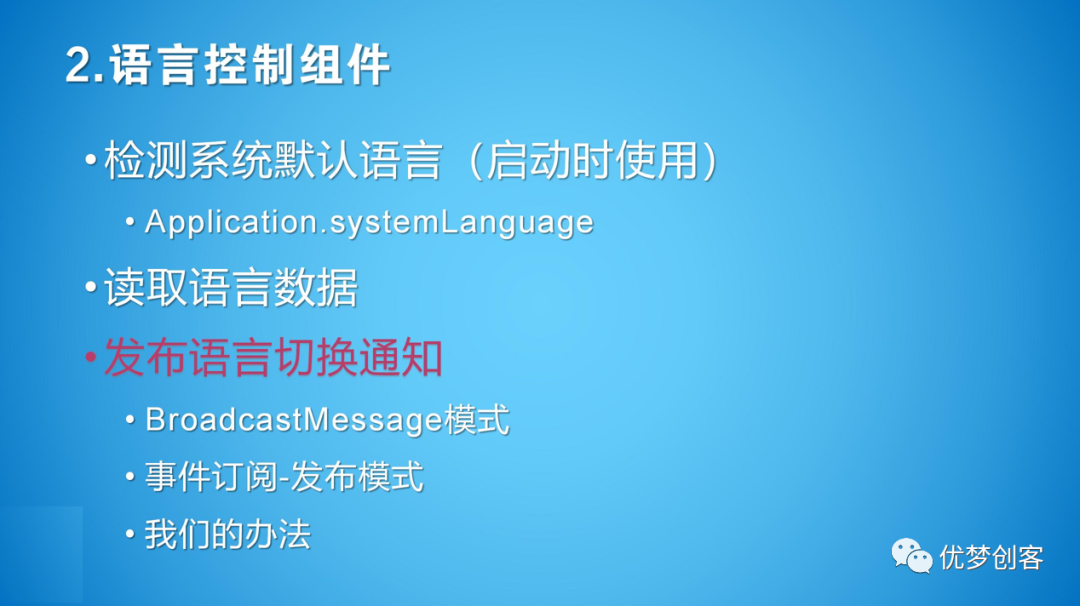 2.语言控制组件

• 检测系统默认语言（启动时使用）
  • Application.systemLanguage
• 读取语言数据
• 发布语言切换通知
  • BroadcastMessage模式
  • 事件订阅-发布模式
  • 我们的办法

优梦创客